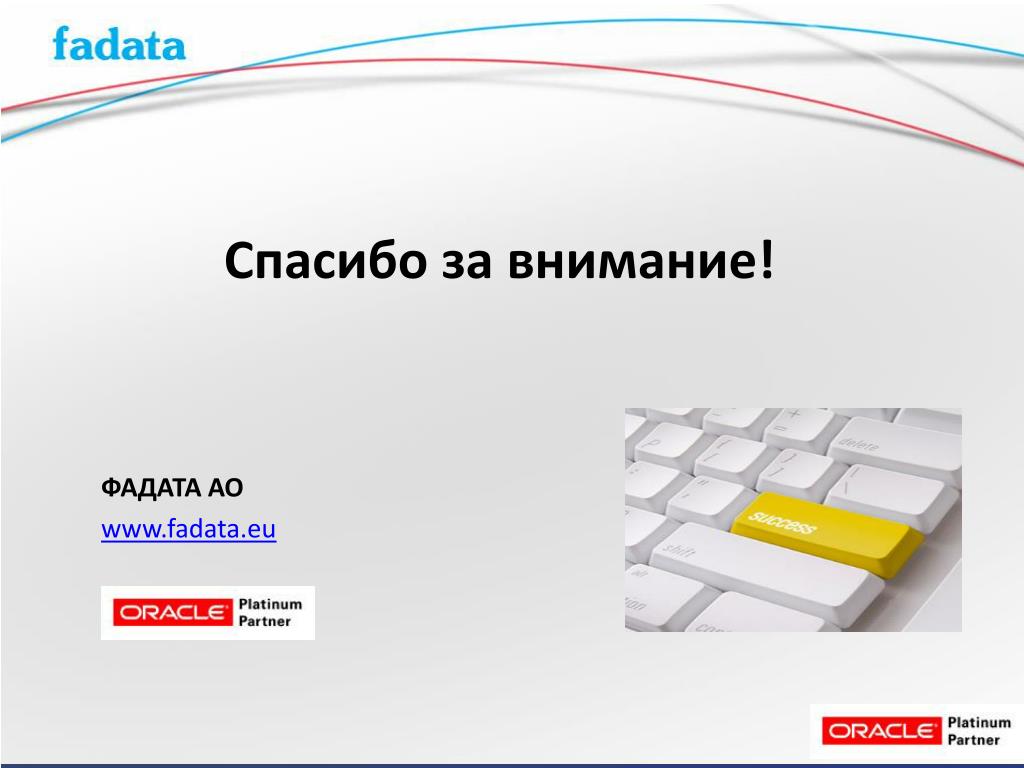 fadata

Спасибо за внимание!

ФАДАТА АО
www.fadata.eu

ORACLE Platinum Partner

delete
success
shift

ORACLE Platinum Partner